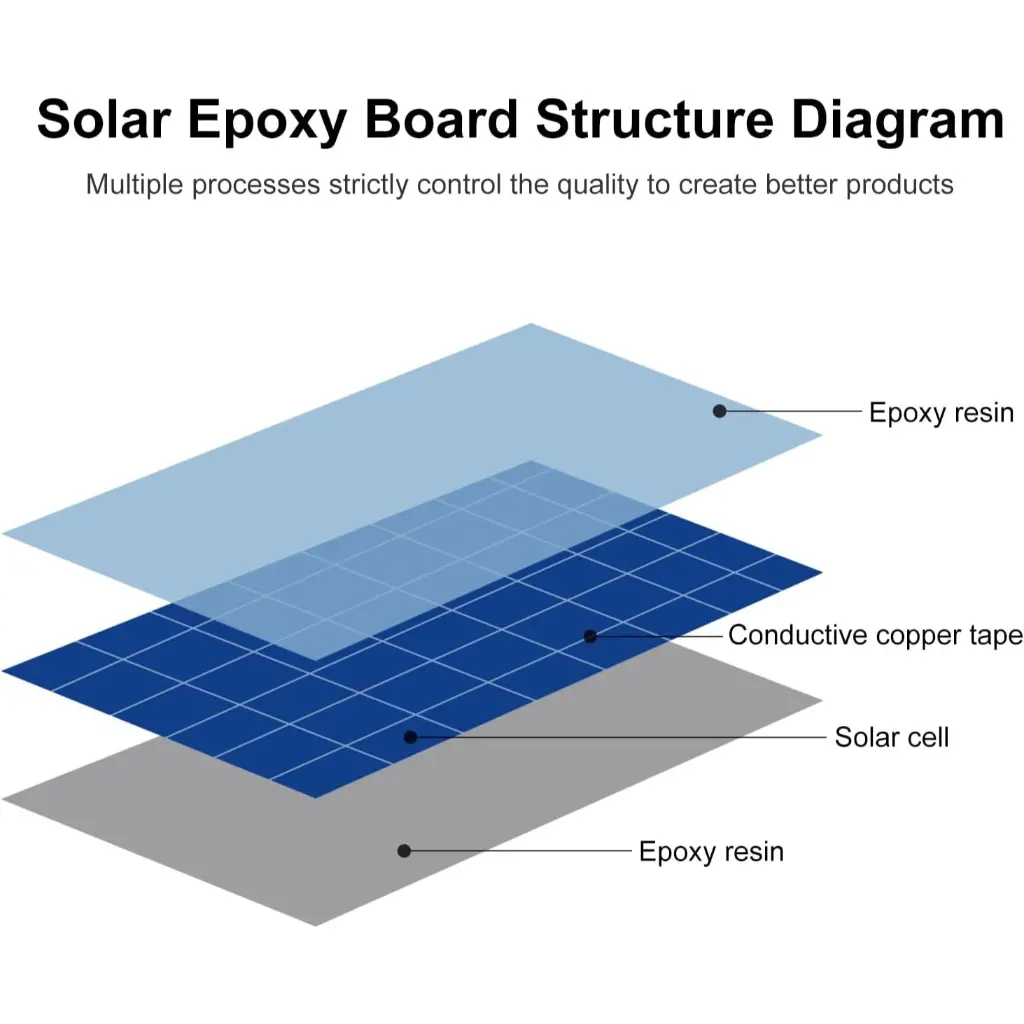 Solar Epoxy Board Structure Diagram

Multiple processes strictly control the quality to create better products

Epoxy resin

Conductive copper tape

Solar cell

Epoxy resin